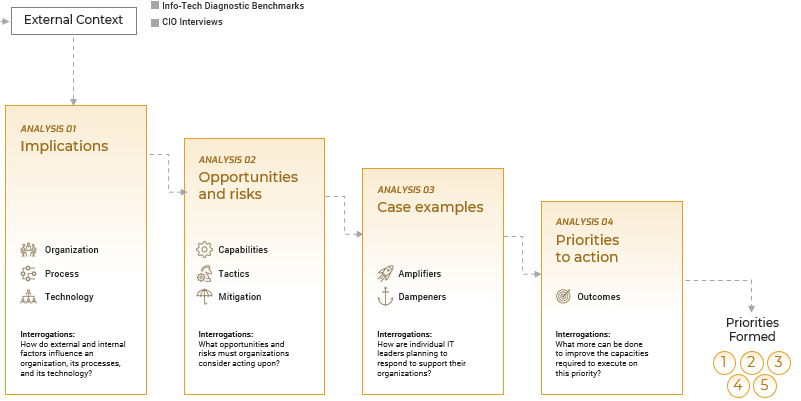 External Context

Info-Tech Diagnostic Benchmarks

CIO Interviews

ANALYSIS 01
Implications

Organization

Process

Technology

Interrogations:
How do external and internal factors influence an organization, its processes, and its technology?

ANALYSIS 02
Opportunities and risks

Capabilities

Tactics

Mitigation

Interrogations:
What opportunities and risks must organizations consider acting upon?

ANALYSIS 03
Case examples

Amplifiers

Dampeners

Interrogations:
How are individual IT leaders planning to respond to support their organizations?

ANALYSIS 04
Priorities to action

Outcomes

Interrogations:
What more can be done to improve the capacities required to execute on this priority?

Priorities Formed

1 2 3
4 5